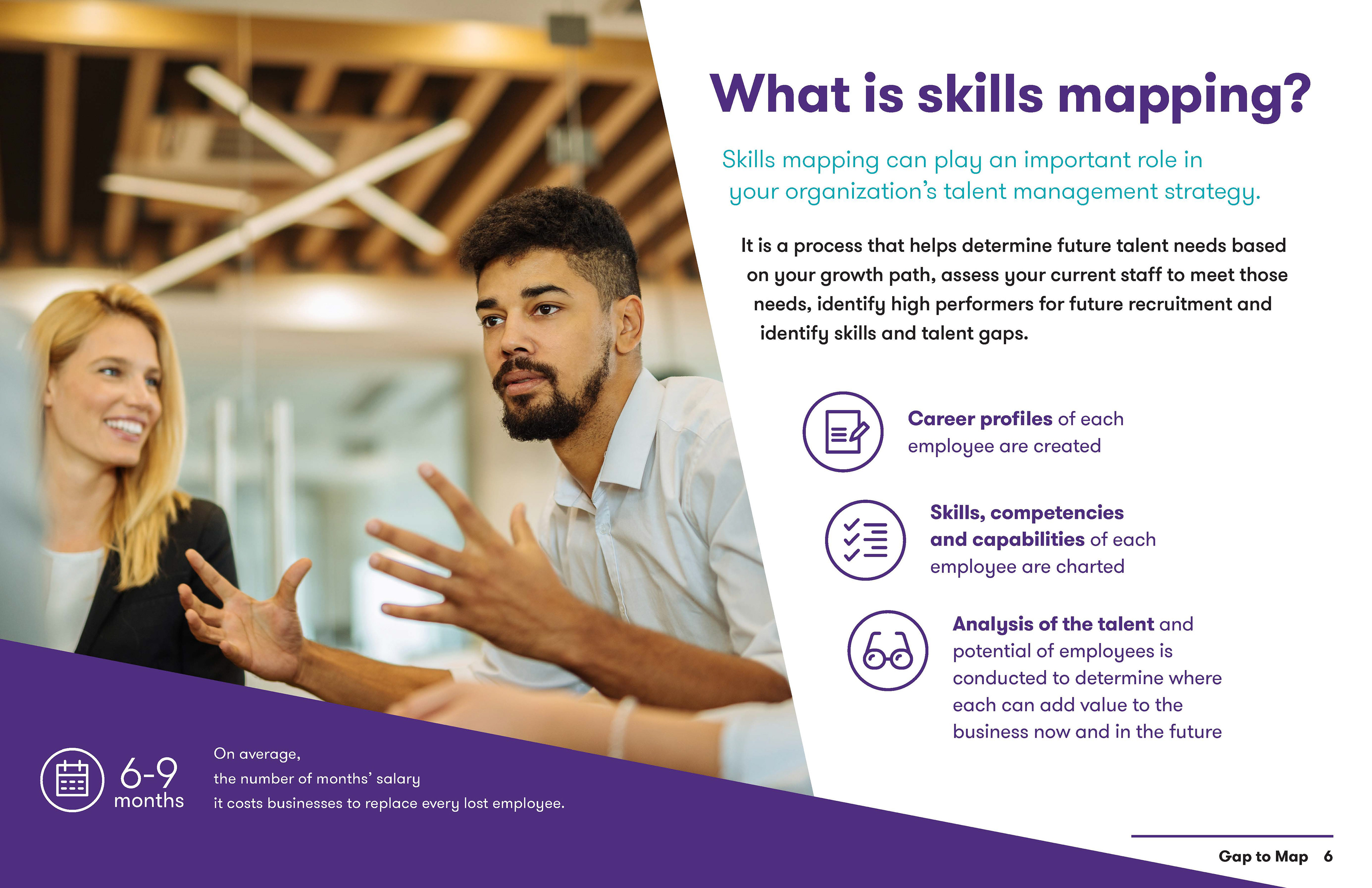 What is skills mapping?

Skills mapping can play an important role in your organization's talent management strategy.

It is a process that helps determine future talent needs based on your growth path, assess your current staff to meet those needs, identify high performers for future recruitment and identify skills and talent gaps.

Career profiles of each employee are created

Skills, competencies and capabilities of each employee are charted

Analysis of the talent and potential of employees is conducted to determine where each can add value to the business now and in the future

6-9 months

On average, the number of months' salary it costs businesses to replace every lost employee.

Gap to Map 6